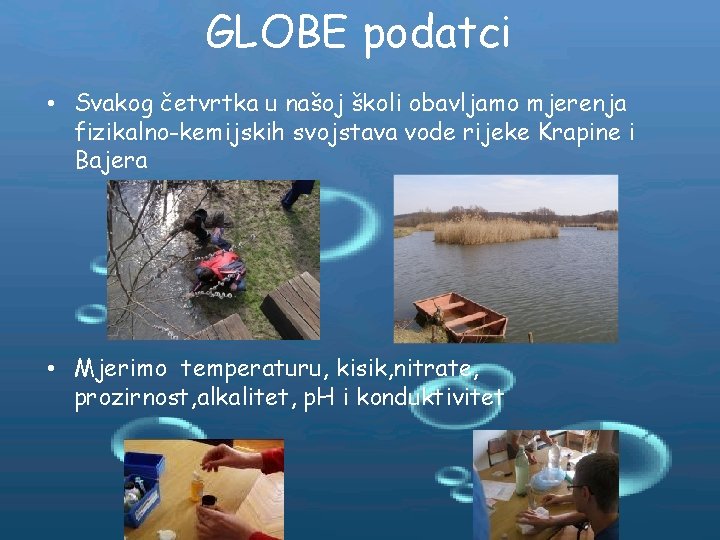 GLOBE podatci

• Svakog četvrtka u našoj školi obavljamo mjerenja fizikalno-kemijskih svojstava vode rijeke Krapine i Bajera

• Mjerimo temperaturu, kisik,nitrate, prozirnost,alkalitet, pH i konduktivitet